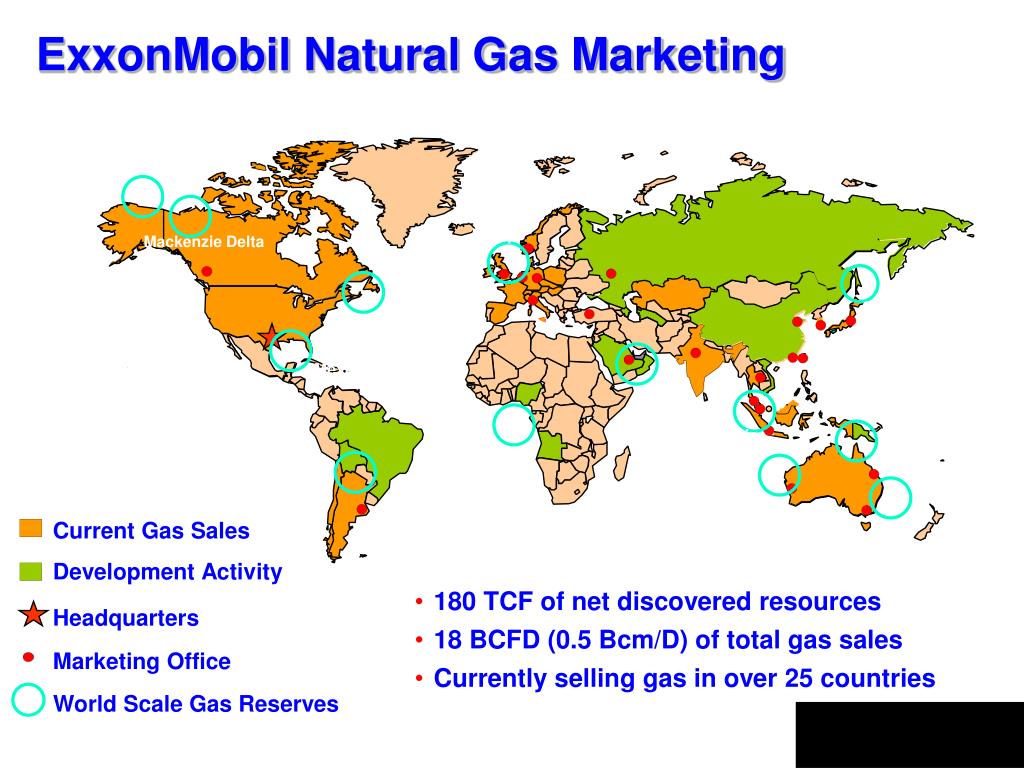 ExxonMobil Natural Gas Marketing

Mackenzie Delta

Current Gas Sales
Development Activity
Headquarters
Marketing Office
World Scale Gas Reserves

• 180 TCF of net discovered resources
• 18 BCFD (0.5 Bcm/D) of total gas sales
• Currently selling gas in over 25 countries